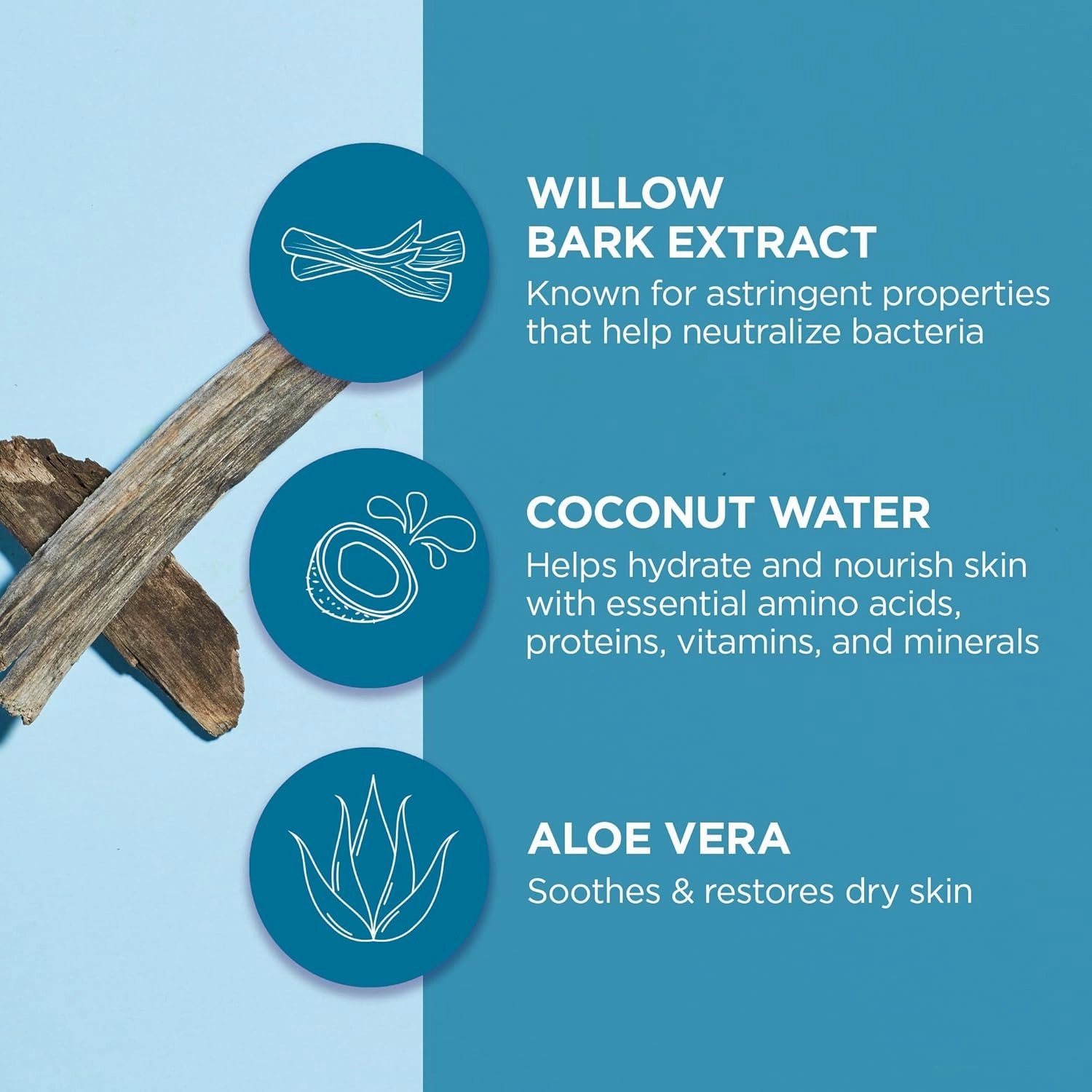 WILLOW BARK EXTRACT
Known for astringent properties that help neutralize bacteria

COCONUT WATER
Helps hydrate and nourish skin with essential amino acids, proteins, vitamins, and minerals

ALOE VERA
Soothes & restores dry skin